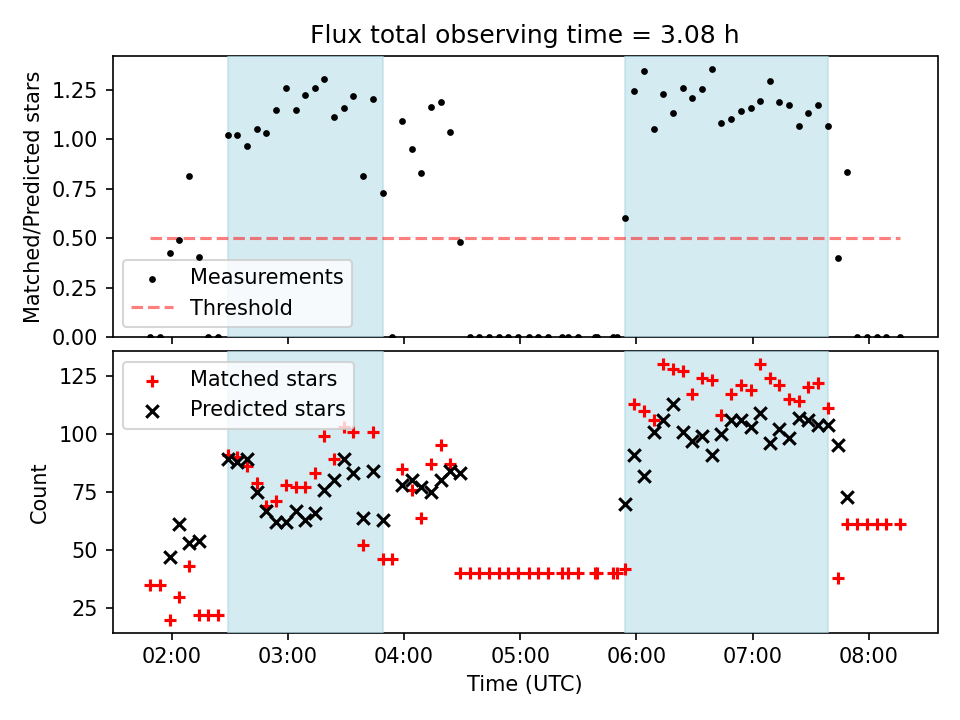 Flux total observing time = 3.08 h

Matched/Predicted stars

1.25
1.00
0.75
0.50
0.25
0.00

Measurements
Threshold

Count

125
100
75
50
25

Matched stars
Predicted stars

02:00
03:00
04:00
05:00
06:00
07:00
08:00

Time (UTC)